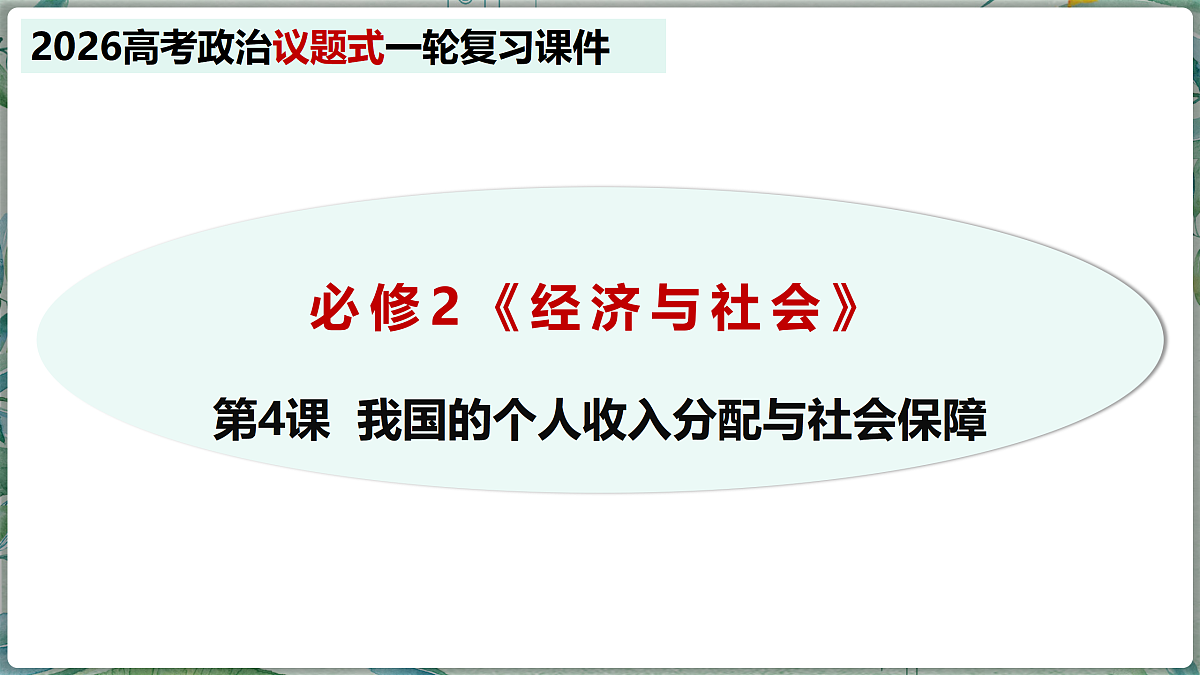 2026高考政治议题式一轮复习课件

必修2《经济与社会》

第4课 我国的个人收入分配与社会保障